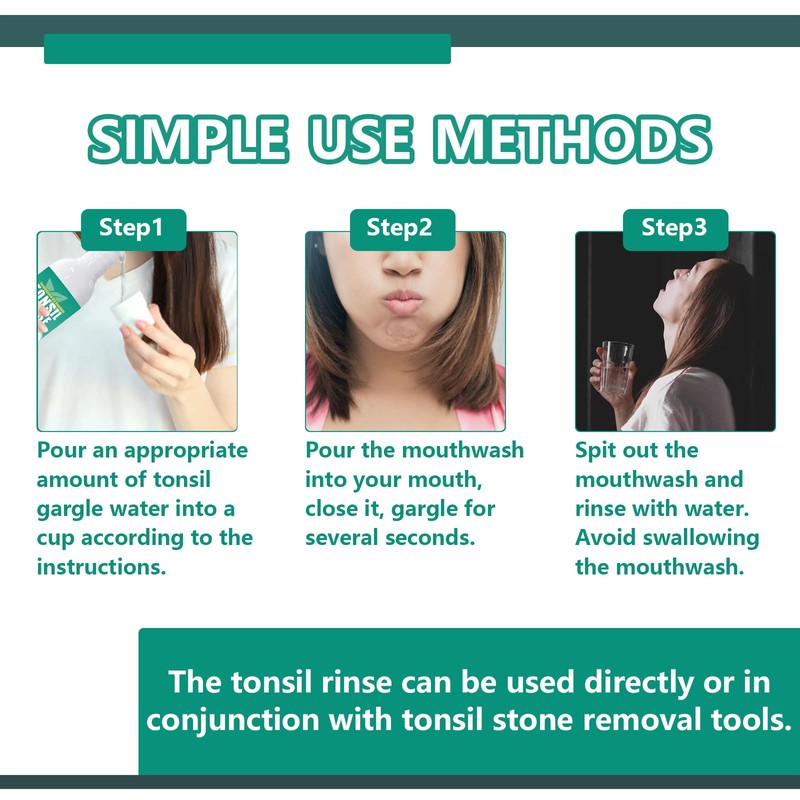 SIMPLE USE METHODS

Step1

TONSIL

Pour an appropriate amount of tonsil gargle water into a cup according to the instructions.

Step2

Pour the mouthwash into your mouth, close it, gargle for several seconds.

Step3

Spit out the mouthwash and rinse with water. Avoid swallowing the mouthwash.

The tonsil rinse can be used directly or in conjunction with tonsil stone removal tools.